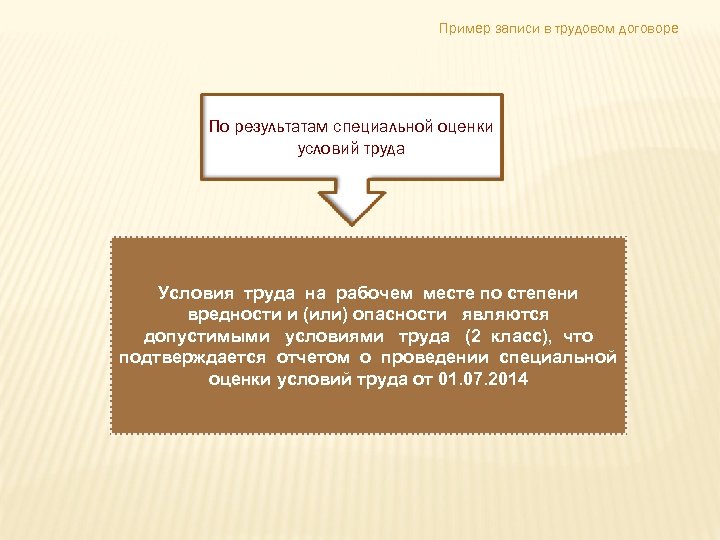 Пример записи в трудовом договоре

По результатам специальной оценки условий труда

Условия труда на рабочем месте по степени вредности и (или) опасности являются допустимыми условиями труда (2 класс), что подтверждается отчетом о проведении специальной оценки условий труда от 01.07.2014